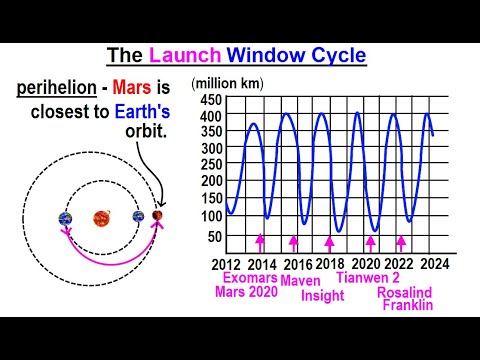 The Launch Window Cycle

perihelion - Mars is closest to Earth's orbit.

(million km)
450
400
350
300
250
200
150
100
50

2012 2014 2016 2018 2020 2022 2024

Exomars
Mars 2020
Maven
Insight
Tianwen 2
Rosalind
Franklin